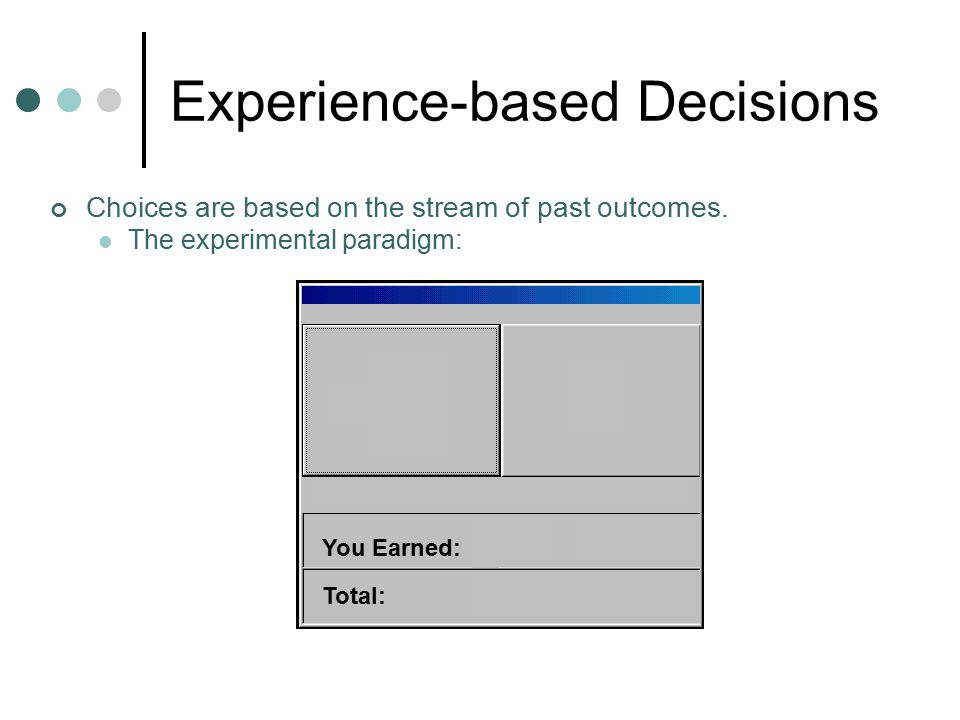 Experience-based Decisions

Choices are based on the stream of past outcomes.

The experimental paradigm:

You Earned:

Total: